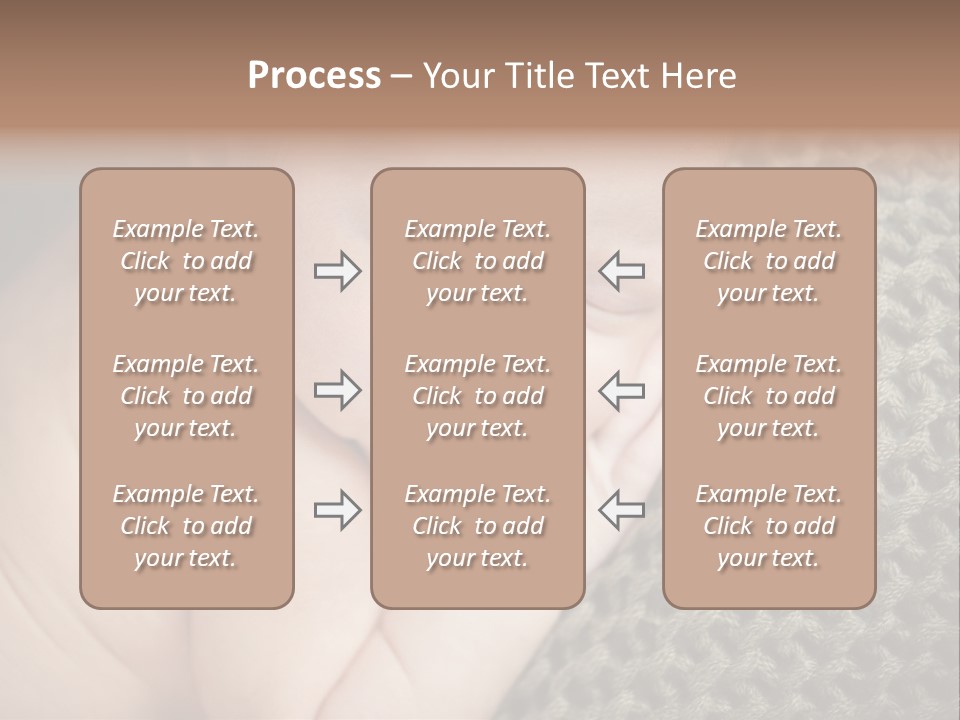 Process – Your Title Text Here

Example Text. Click to add your text.

Example Text. Click to add your text.

Example Text. Click to add your text.

Example Text. Click to add your text.

Example Text. Click to add your text.

Example Text. Click to add your text.

Example Text. Click to add your text.

Example Text. Click to add your text.

Example Text. Click to add your text.